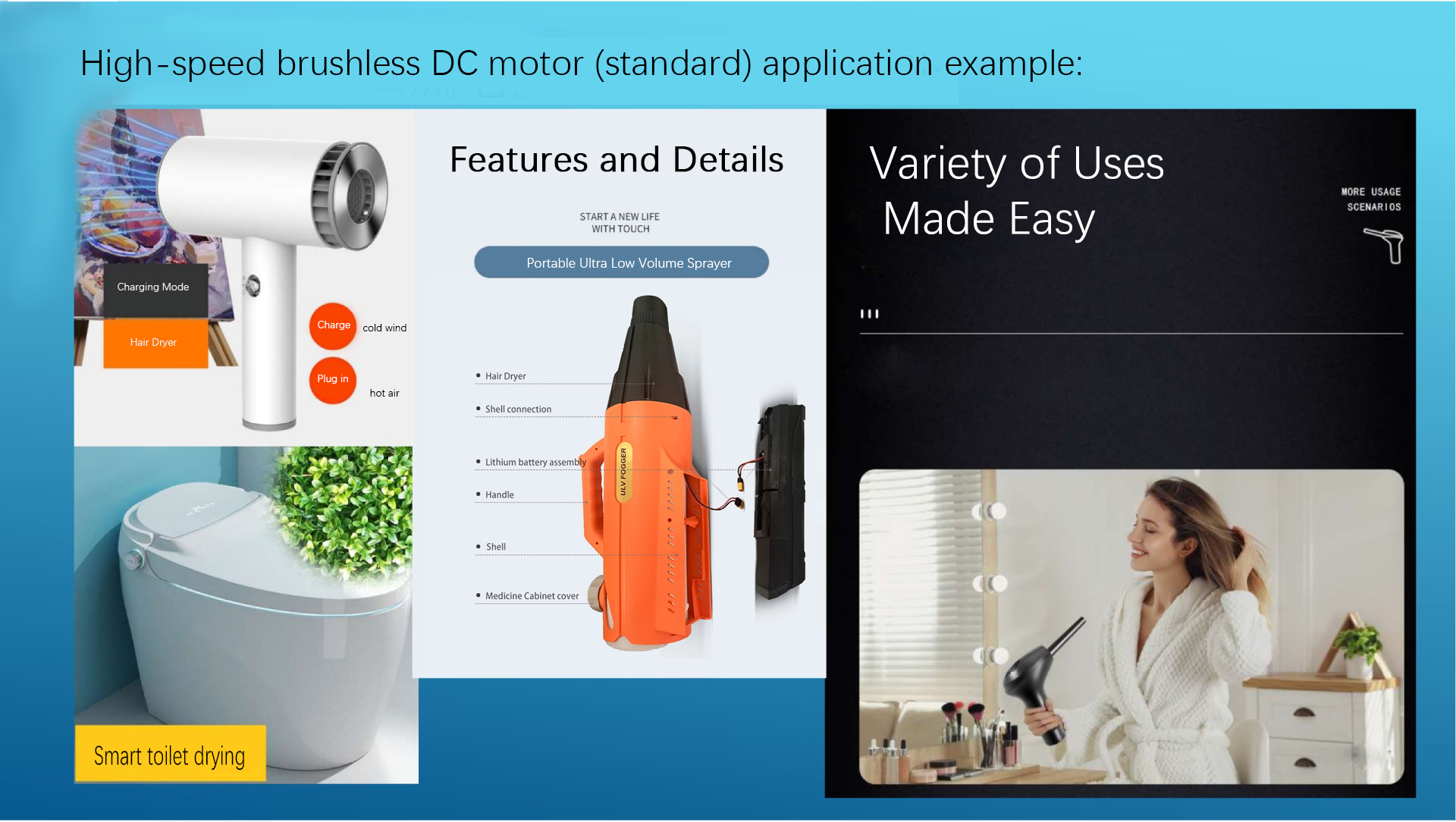 High-speed brushless DC motor (standard) application example:

Charging Mode

Hair Dryer

Charge

cold wind

Plug in

hot air

Smart toilet drying

Features and Details

START A NEW LIFE
WITH TOUCH

Portable Ultra Low Volume Sprayer

Hair Dryer

Shell connection

Lithium battery assembly

Handle

Shell

Medicine Cabinet cover

ULV FOGGER

Variety of Uses
Made Easy

MORE USAGE
SCENARIOS